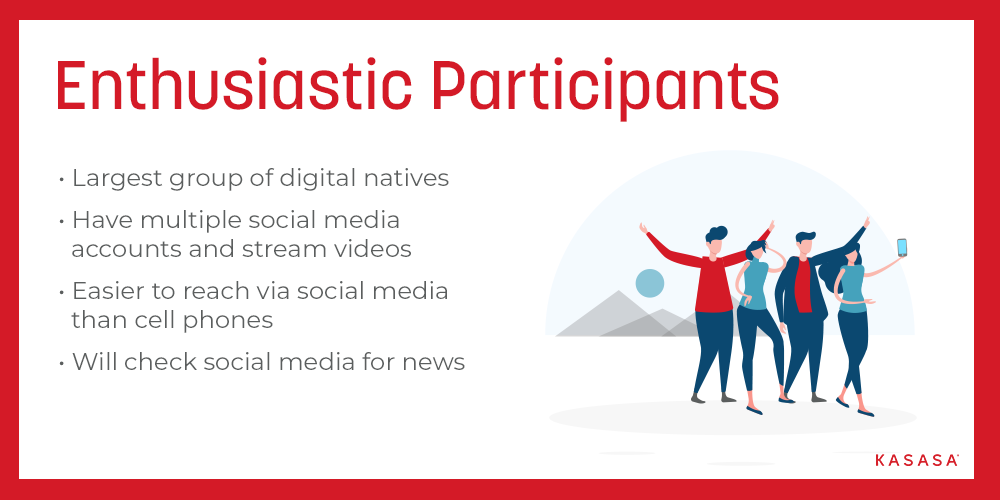 Enthusiastic Participants

• Largest group of digital natives

• Have multiple social media accounts and stream videos

• Easier to reach via social media than cell phones

• Will check social media for news

KASASA